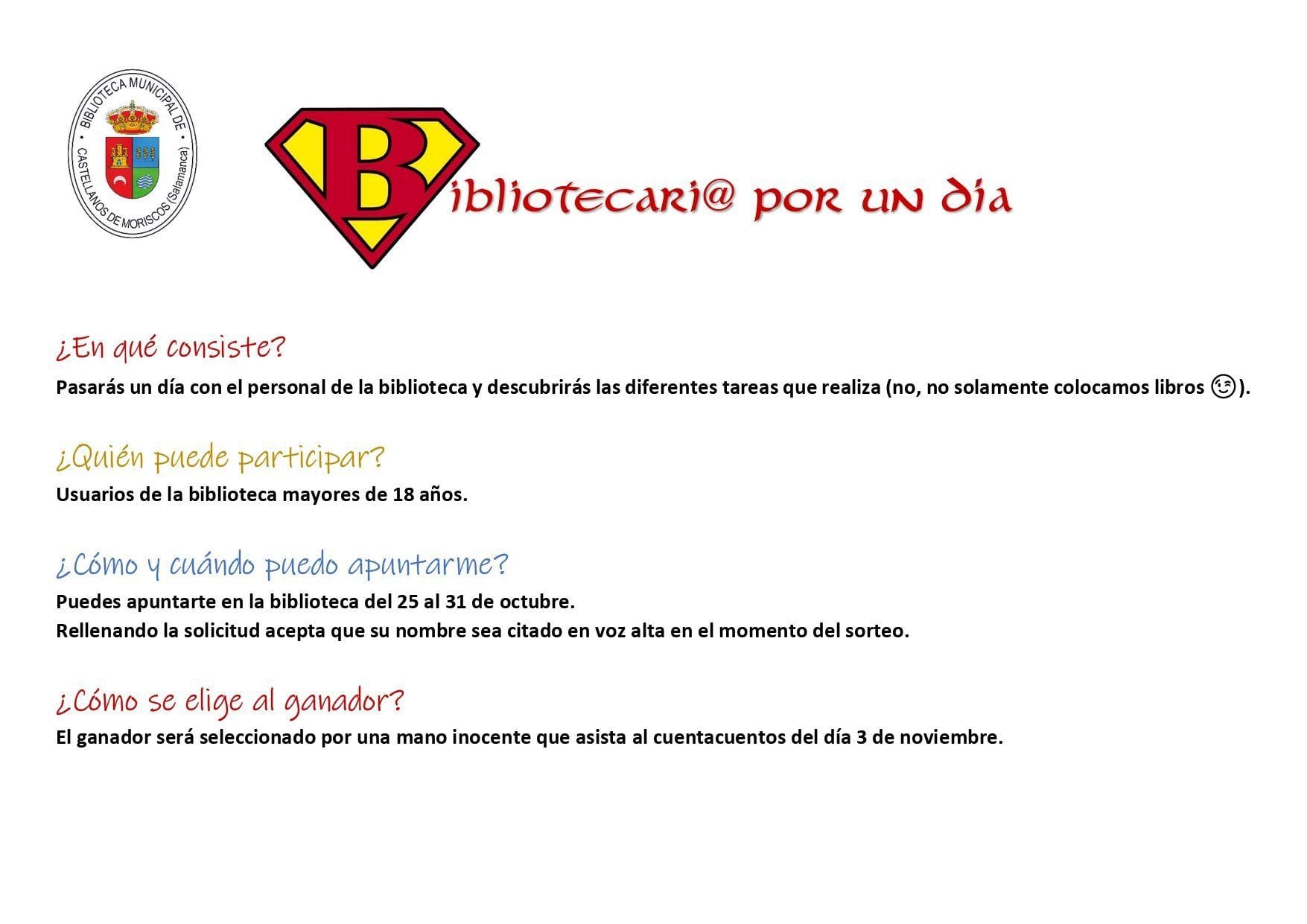 BIBLIOTECA MUNICIPAL DE CASTELLANOS DE MORISCOS (Salamanca)

Bibliotecari@ por un día

¿En qué consiste?
Pasarás un día con el personal de la biblioteca y descubrirás las diferentes tareas que realiza (no, no solamente colocamos libros 😉).

¿Quién puede participar?
Usuarios de la biblioteca mayores de 18 años.

¿Cómo y cuándo puedo apuntarme?
Puedes apuntarte en la biblioteca del 25 al 31 de octubre.
Rellenando la solicitud acepta que su nombre sea citado en voz alta en el momento del sorteo.

¿Cómo se elige al ganador?
El ganador será seleccionado por una mano inocente que asista al cuentacuentos del día 3 de noviembre.